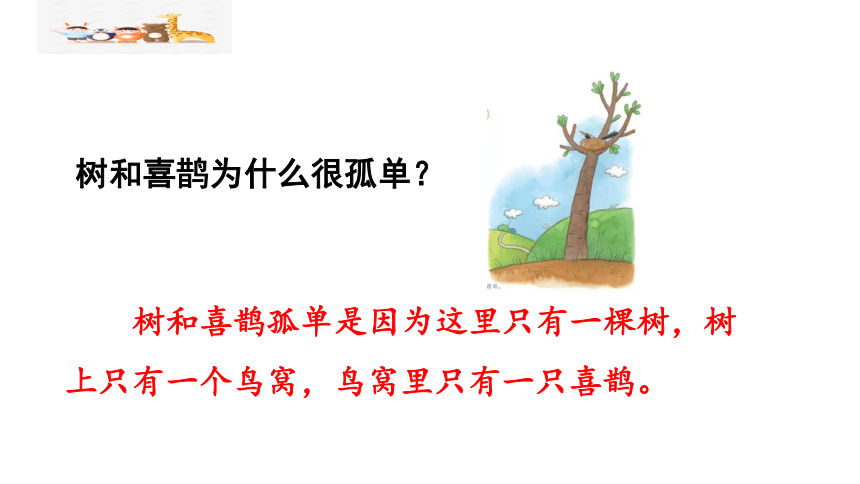 树和喜鹊为什么很孤单？

树和喜鹊孤单是因为这里只有一棵树，树上只有一个鸟窝，鸟窝里只有一只喜鹊。